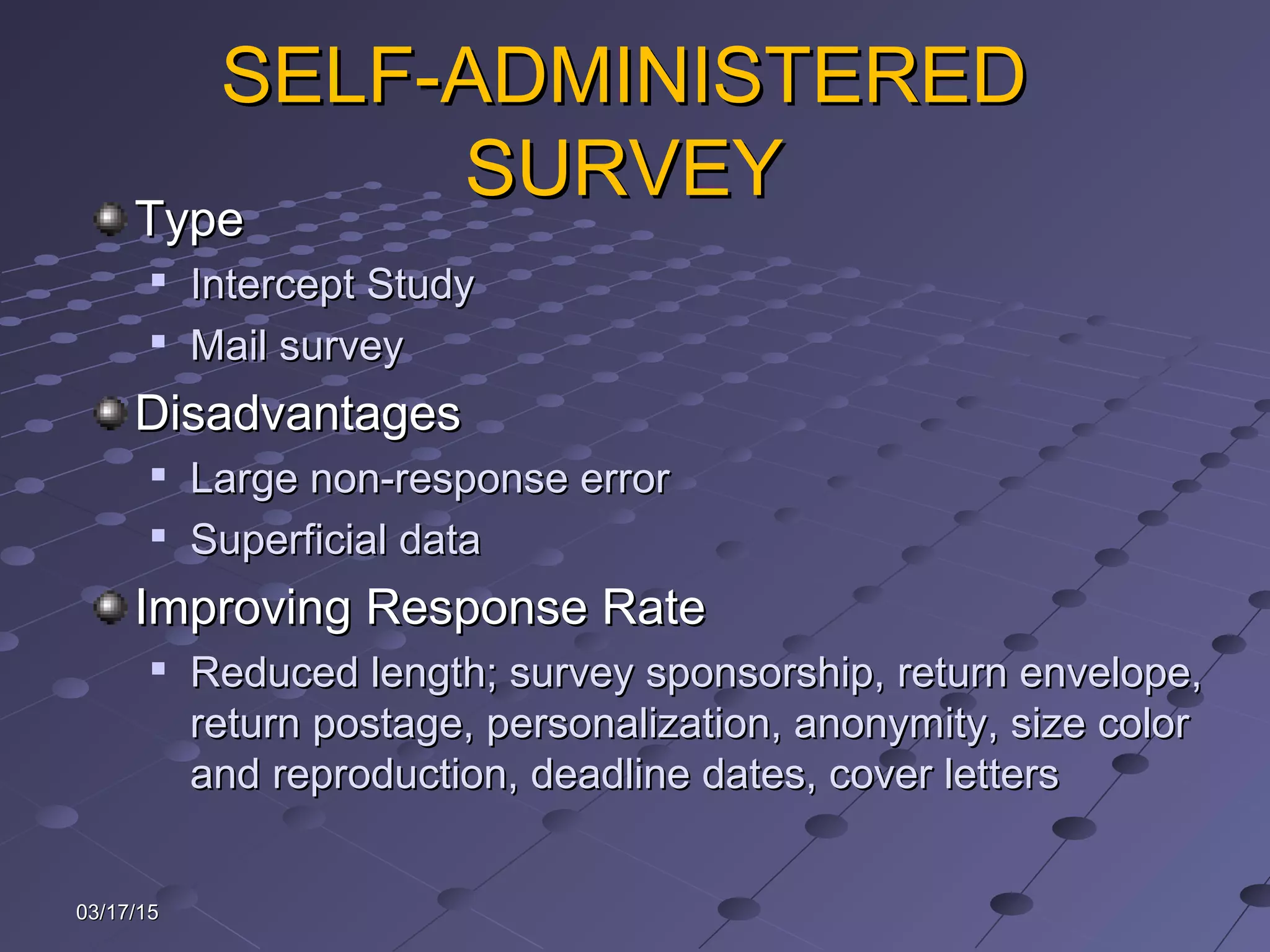 SELF-ADMINISTERED SURVEY

Type
- Intercept Study
- Mail survey

Disadvantages
- Large non-response error
- Superficial data

Improving Response Rate
- Reduced length; survey sponsorship, return envelope, return postage, personalization, anonymity, size color and reproduction, deadline dates, cover letters

03/17/15